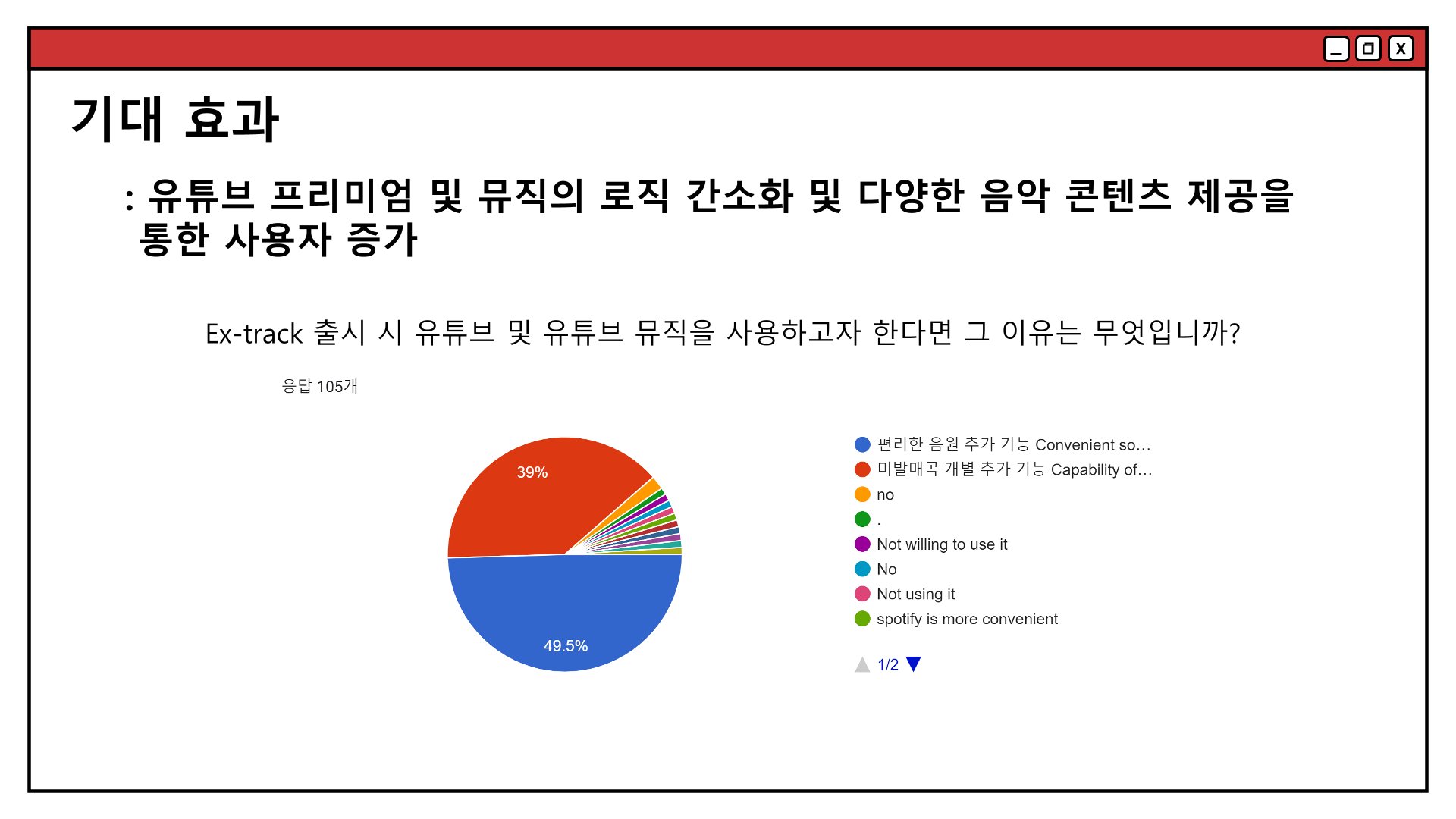 X

기대 효과

: 유튜브 프리미엄 및 뮤직의 로직 간소화 및 다양한 음악 콘텐츠 제공을 통한 사용자 증가

Ex-track 출시 시 유튜브 및 유튜브 뮤직을 사용하고자 한다면 그 이유는 무엇입니까?

응답 105개

39%

49.5%

편리한 음원 추가 기능 Convenient so...
미발매곡 개별 추가 기능 Capability of...
no
.
Not willing to use it
No
Not using it
spotify is more convenient

1/2